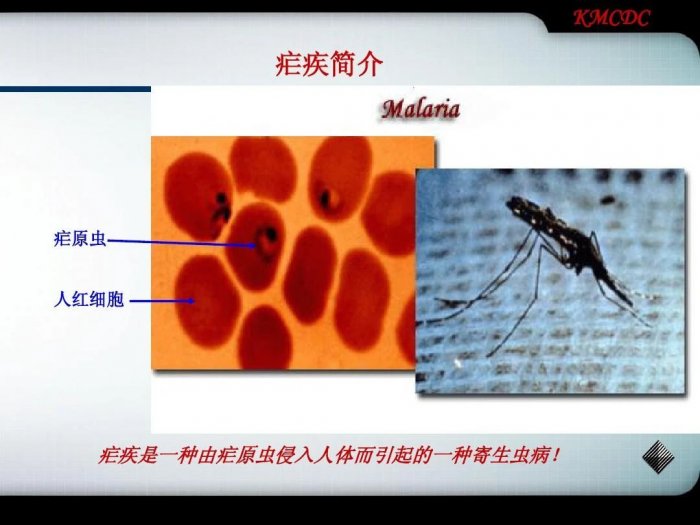 KMCDC

疟疾简介

Malaria

疟原虫

人红细胞

疟疾是一种由疟原虫侵入人体而引起的一种寄生虫病！